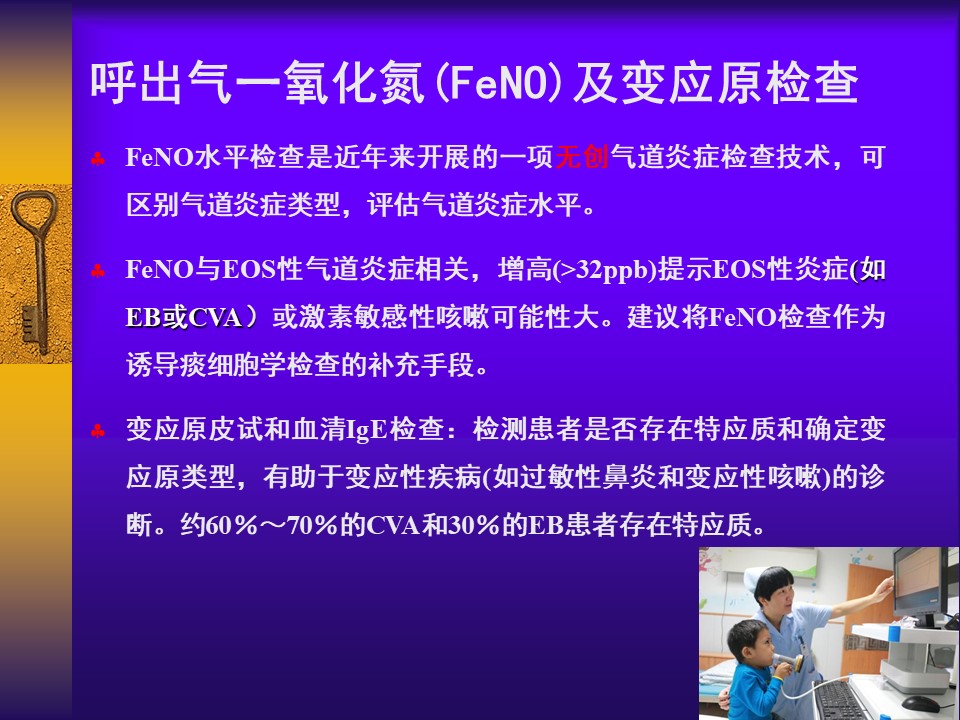 呼出气一氧化氮(FeNO)及变应原检查

♣ FeNO水平检查是近年来开展的一项无创气道炎症检查技术，可区别气道炎症类型，评估气道炎症水平。

♣ FeNO与EOS性气道炎症相关，增高(>32ppb)提示EOS性炎症(如EB或CVA）或激素敏感性咳嗽可能性大。建议将FeNO检查作为诱导痰细胞学检查的补充手段。

♣ 变应原皮试和血清IgE检查：检测患者是否存在特应质和确定变应原类型，有助于变应性疾病(如过敏性鼻炎和变应性咳嗽)的诊断。约60％～70％的CVA和30％的EB患者存在特应质。